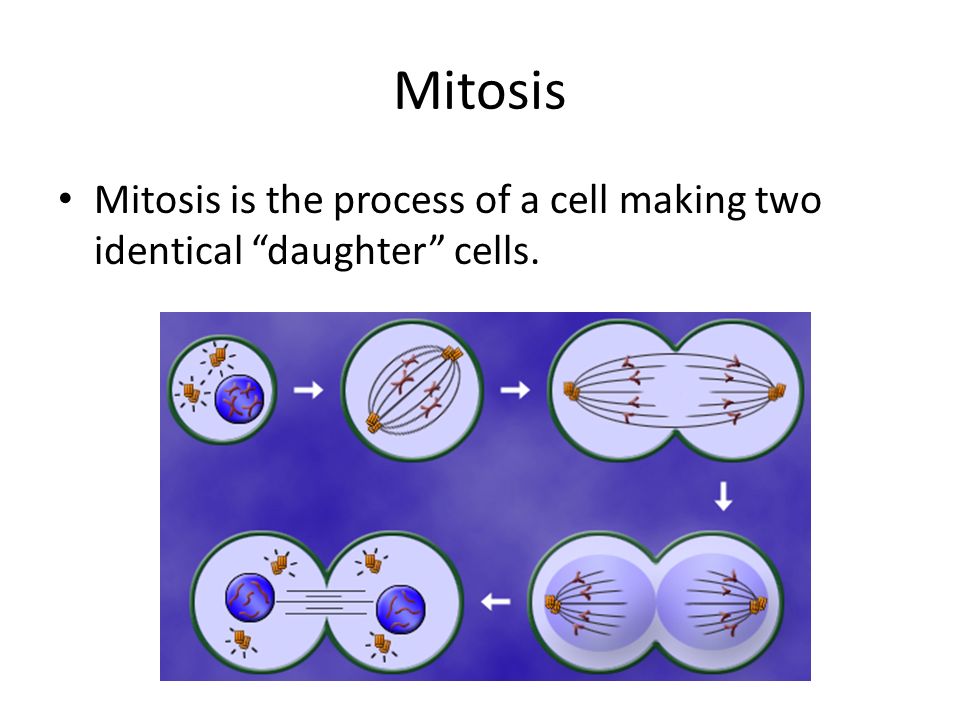 Mitosis

• Mitosis is the process of a cell making two identical “daughter” cells.